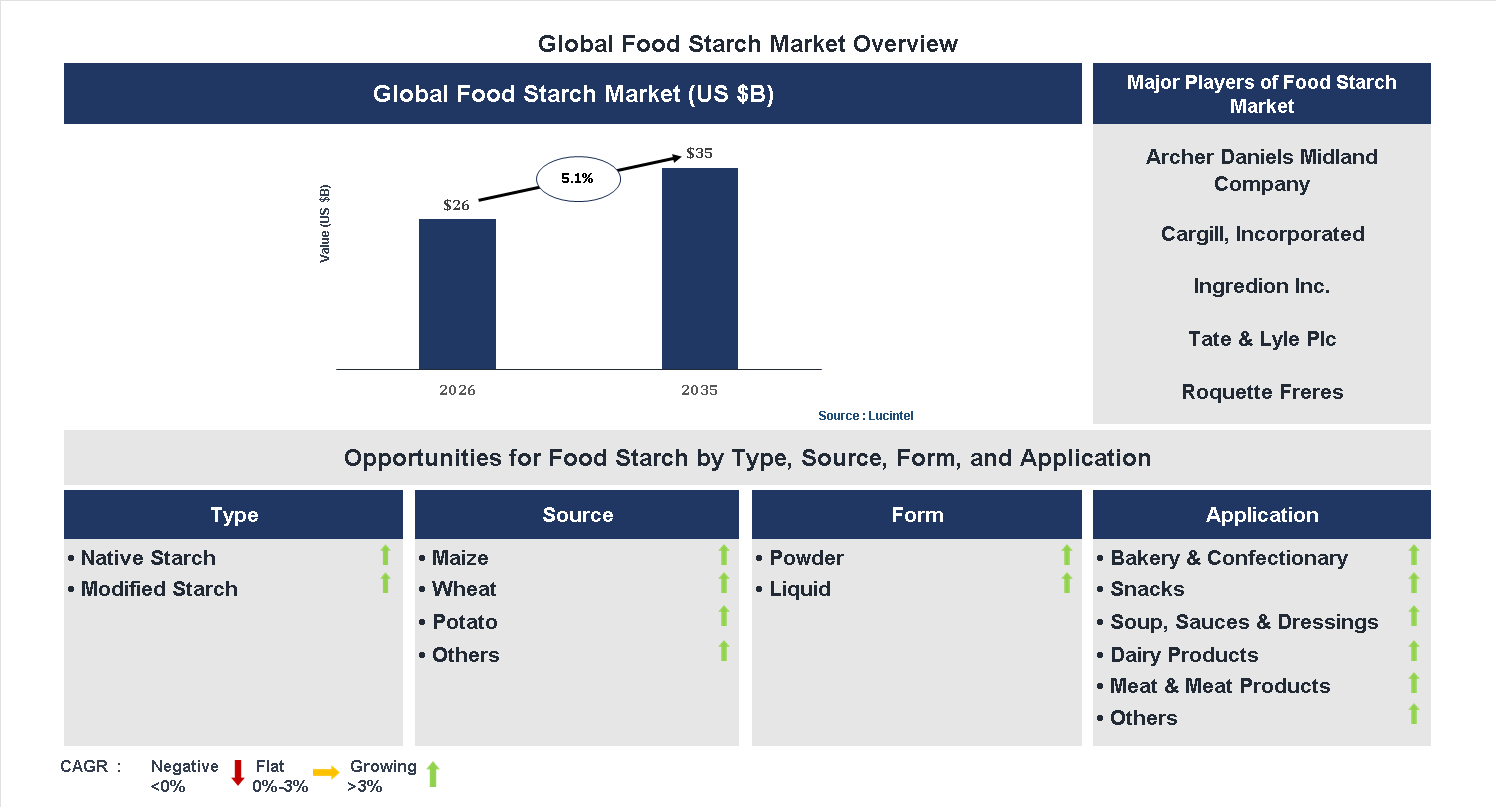 Global Food Starch Market Overview

Global Food Starch Market (US $B)

Value (US $B)

$26

5.1%

$35

2026

2035

Source : Lucintel

Major Players of Food Starch Market

Archer Daniels Midland Company

Cargill, Incorporated

Ingredion Inc.

Tate & Lyle Plc

Roquette Freres

Opportunities for Food Starch by Type, Source, Form, and Application

Type

• Native Starch
• Modified Starch

Source

• Maize
• Wheat
• Potato
• Others

Form

• Powder
• Liquid

Application

• Bakery & Confectionary
• Snacks
• Soup, Sauces & Dressings
• Dairy Products
• Meat & Meat Products
• Others

CAGR : Negative <0% Flat 0%-3% Growing >3%